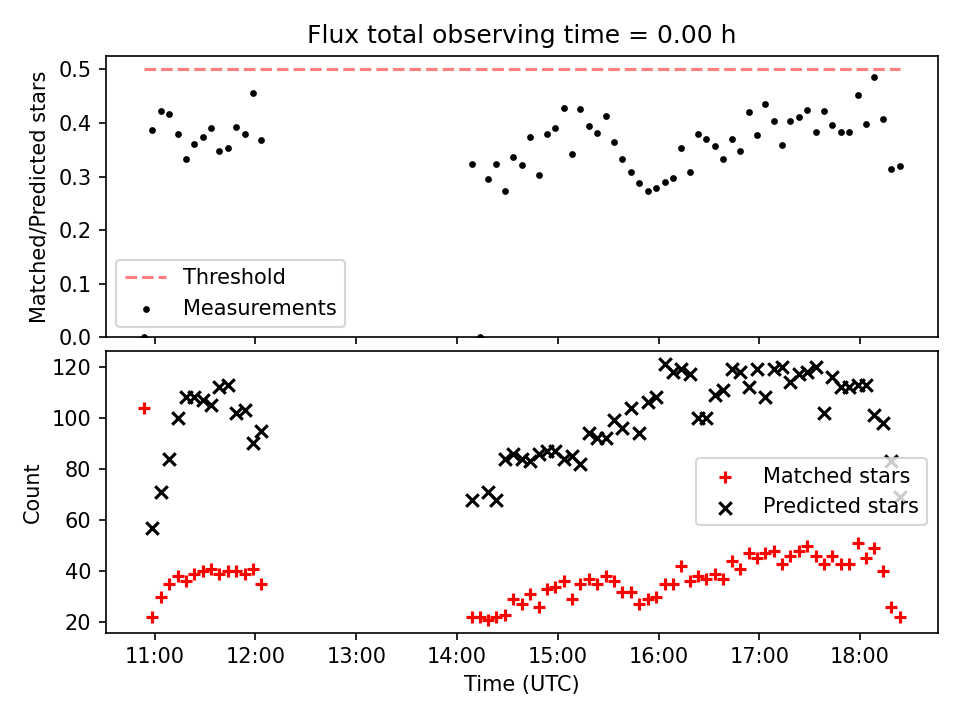 Flux total observing time = 0.00 h

Matched/Predicted stars

0.5
0.4
0.3
0.2
0.1
0.0

Threshold
Measurements

Count

120
100
80
60
40
20

Matched stars
Predicted stars

11:00
12:00
13:00
14:00
15:00
16:00
17:00
18:00

Time (UTC)